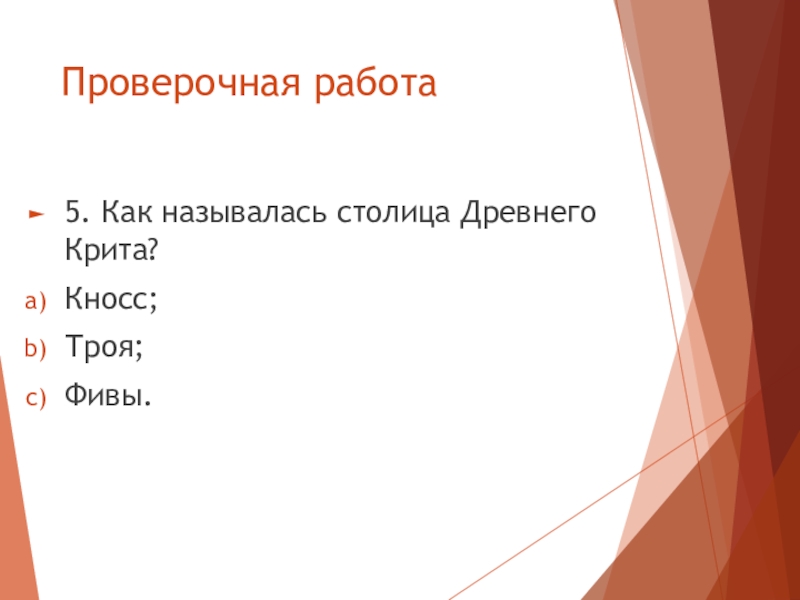 Проверочная работа

5. Как называлась столица Древнего Крита?

a) Кносс;

b) Троя;

c) Фивы.